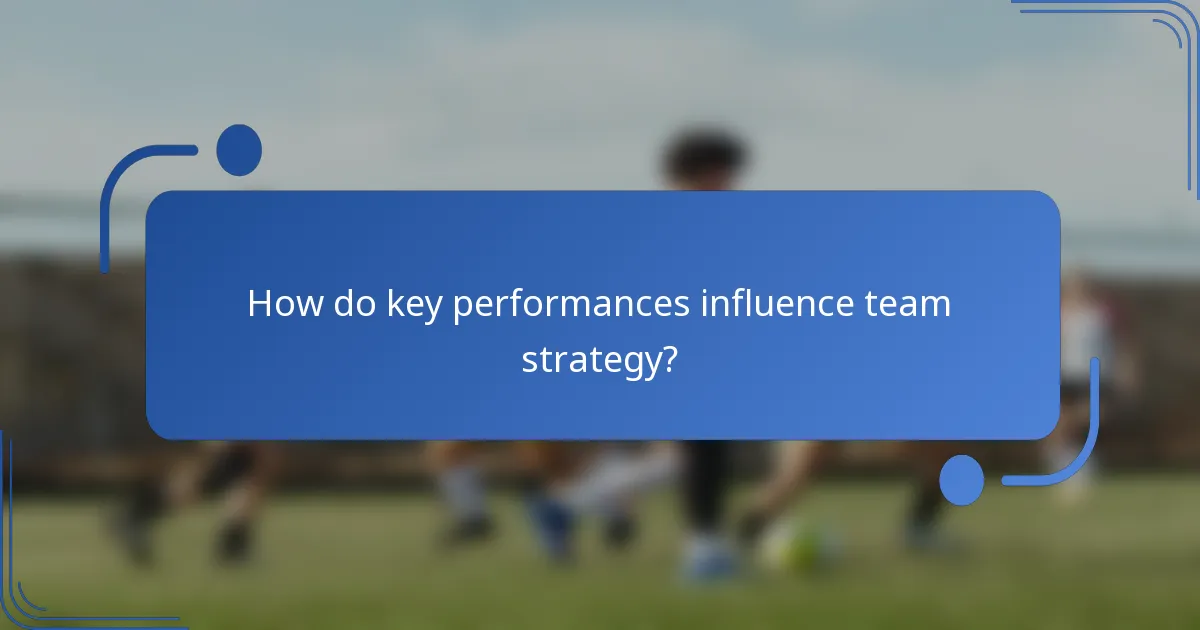 How do key performances influence team strategy?